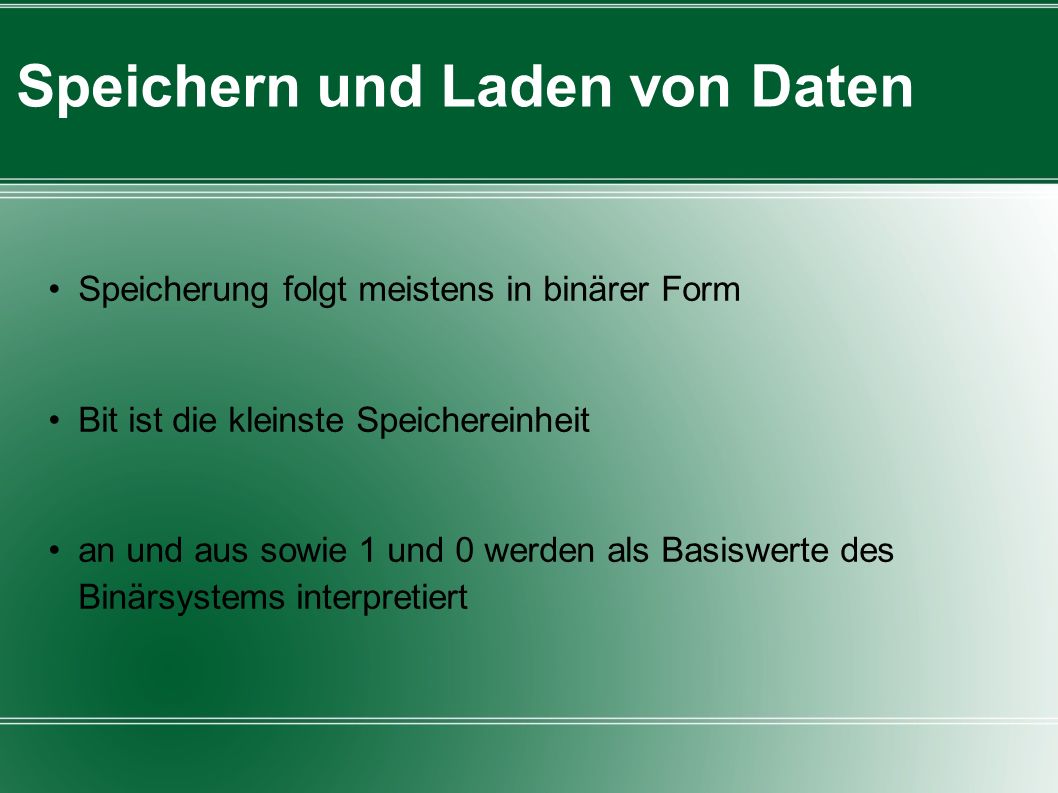 Speichern und Laden von Daten

• Speicherung folgt meistens in binärer Form

• Bit ist die kleinste Speichereinheit

• an und aus sowie 1 und 0 werden als Basiswerte des Binärsystems interpretiert